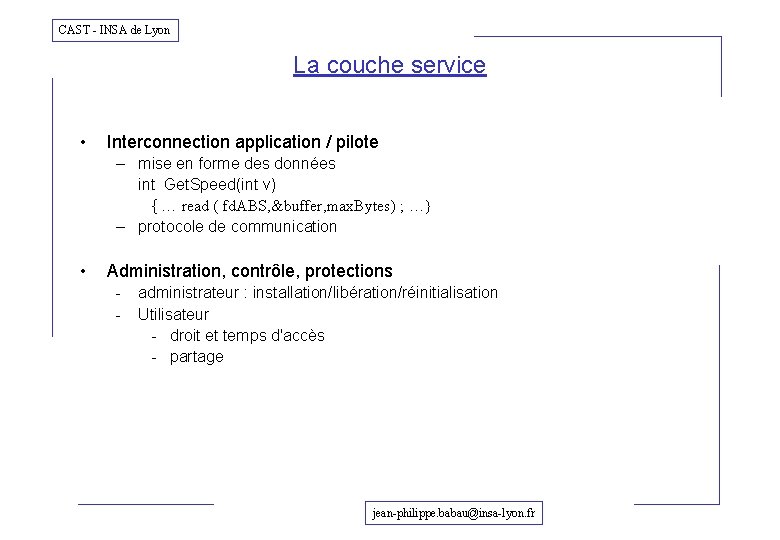 CAST - INSA de Lyon

La couche service

• Interconnection application / pilote
– mise en forme des données
int GetSpeed(int v)
{ … read ( fdABS,&buffer,maxBytes) ; …}
– protocole de communication

• Administration, contrôle, protections
- administrateur : installation/libération/réinitialisation
- Utilisateur
- droit et temps d'accès
- partage

jean-philippe.babau@insa-lyon.fr